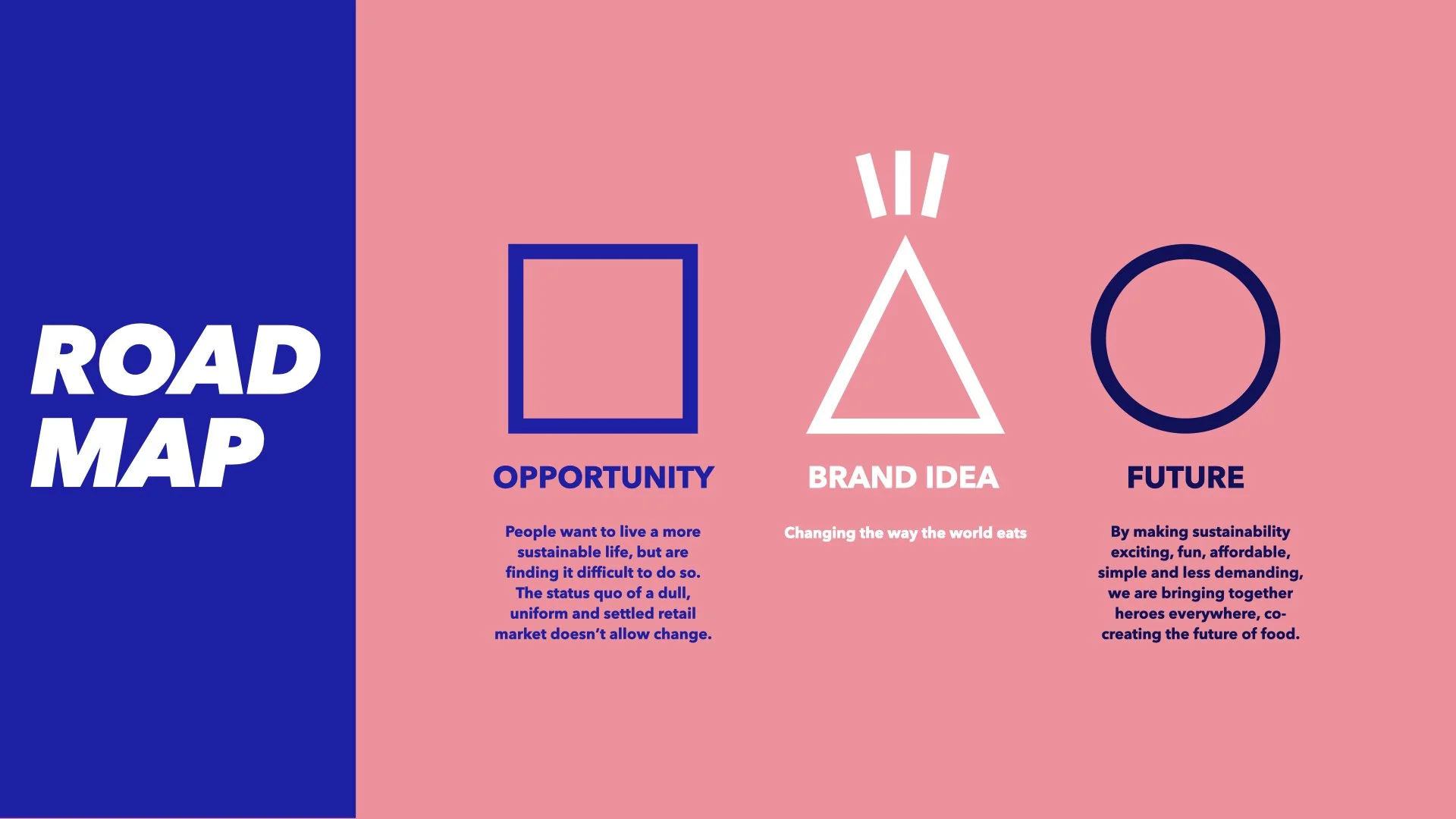 ROAD MAP

OPPORTUNITY

People want to live a more sustainable life, but are finding it difficult to do so. The status quo of a dull, uniform and settled retail market doesn't allow change.

BRAND IDEA

Changing the way the world eats

FUTURE

By making sustainability exciting, fun, affordable, simple and less demanding, we are bringing together heroes everywhere, co-creating the future of food.